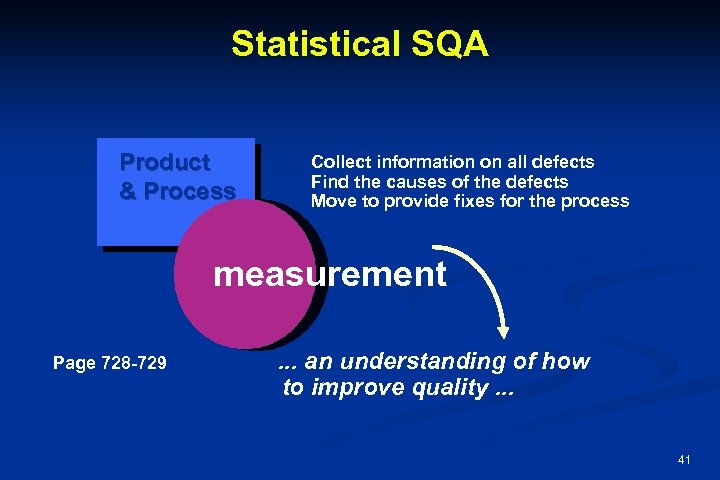 Statistical SQA

Product & Process

Collect information on all defects
Find the causes of the defects
Move to provide fixes for the process

measurement

Page 728-729

... an understanding of how to improve quality ...

41